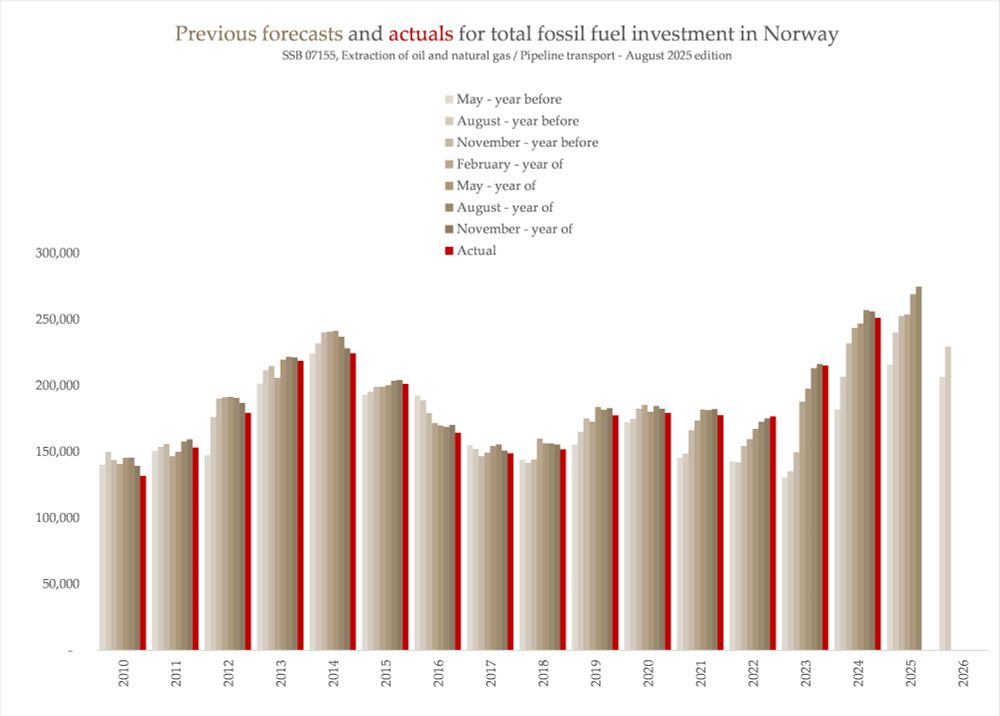 Previous forecasts and actuals for total fossil fuel investment in Norway

SSB 07155, Extraction of oil and natural gas / Pipeline transport - August 2025 edition

May - year before
August - year before
November - year before
February - year of
May - year of
August - year of
November - year of
Actual

300,000
250,000
200,000
150,000
100,000
50,000
-

2010
2011
2012
2013
2014
2015
2016
2017
2018
2019
2020
2021
2022
2023
2024
2025
2026